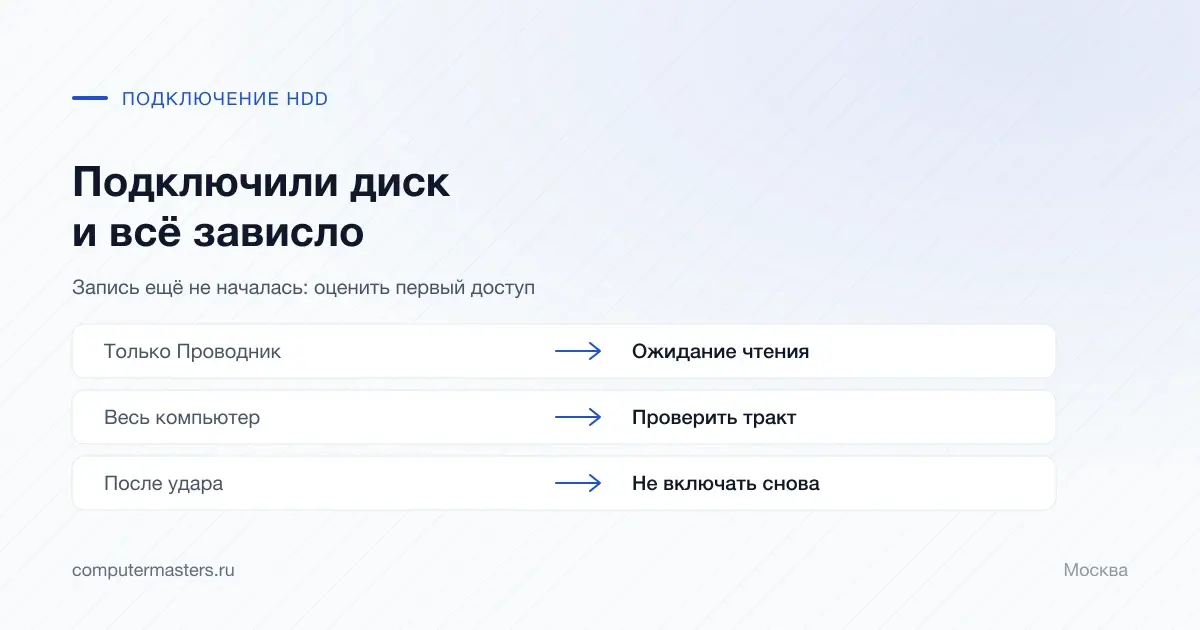 ПОДКЛЮЧЕНИЕ HDD

Подключили диск
и всё зависло

Запись ещё не началась: оценить первый доступ

Только Проводник → Ожидание чтения

Весь компьютер → Проверить тракт

После удара → Не включать снова

computermasters.ru

Москва